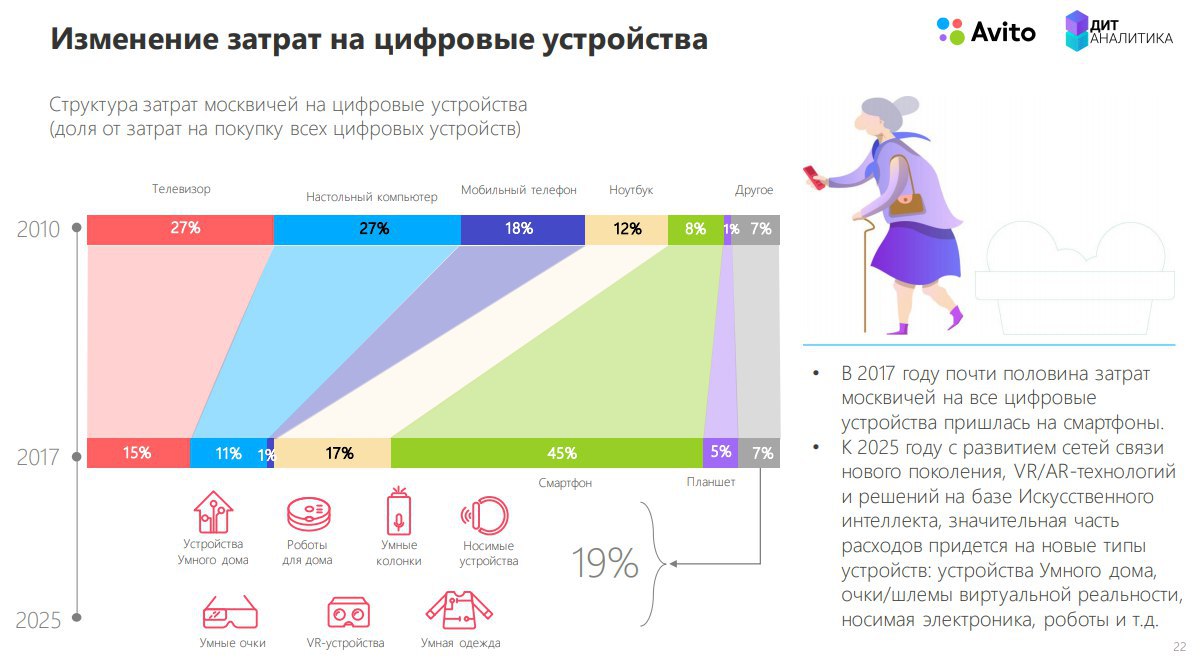 Изменение затрат на цифровые устройства

Avito

ДИТ АНАЛИТИКА

Структура затрат москвичей на цифровые устройства (доля от затрат на покупку всех цифровых устройств)

Телевизор

Настольный компьютер

Мобильный телефон

Ноутбук

Другое

2010

27%

27%

18%

12%

8%

1%

7%

2017

15%

11%

1%

17%

45%

5%

7%

Смартфон

Планшет

Устройства Умного дома

Роботы для дома

Умные колонки

Носимые устройства

19%

2025

Умные очки

VR-устройства

Умная одежда

• В 2017 году почти половина затрат москвичей на все цифровые устройства пришлась на смартфоны.

• К 2025 году с развитием сетей связи нового поколения, VR/AR-технологий и решений на базе Искусственного интеллекта, значительная часть расходов придется на новые типы устройств: устройства Умного дома, очки/шлемы виртуальной реальности, носимая электроника, роботы и т.д.

22